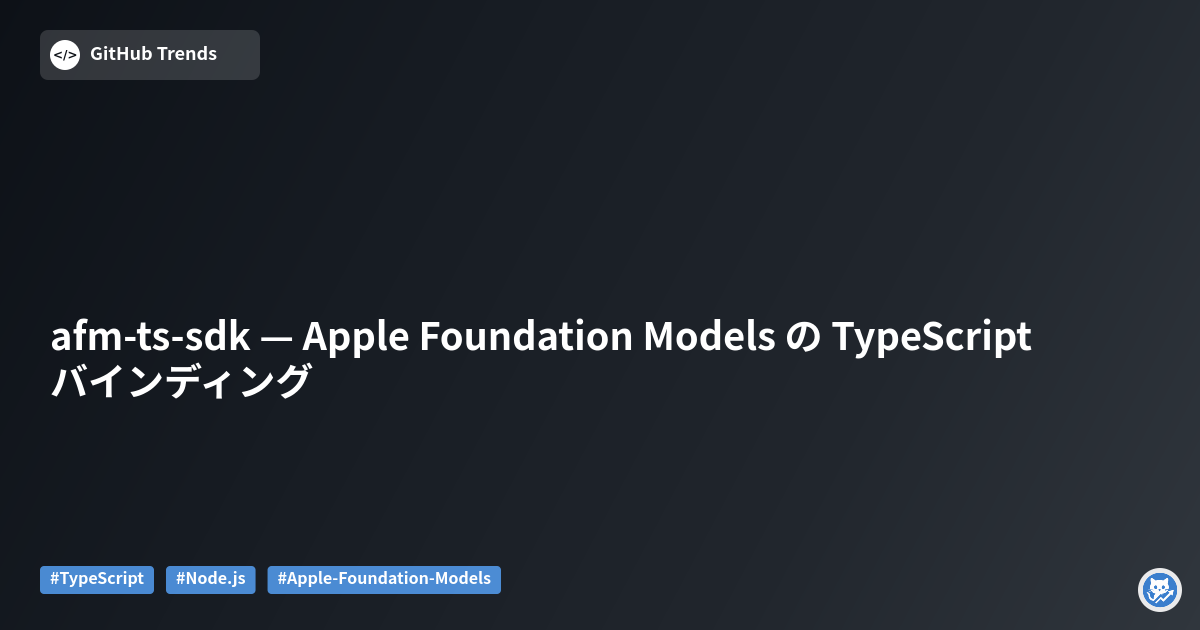 </> GitHub Trends

afm-ts-sdk — Apple Foundation Models の TypeScript バインディング

#TypeScript #Node.js #Apple-Foundation-Models